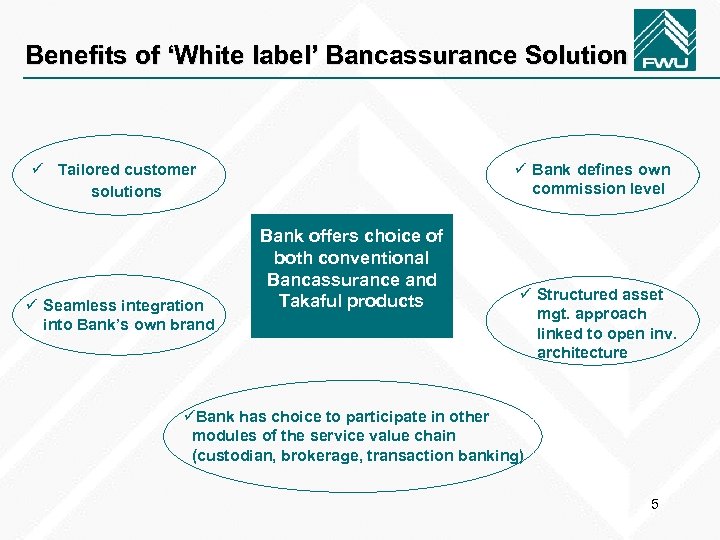 Benefits of ‘White label’ Bancassurance Solution

FWU

✓ Tailored customer solutions

✓ Bank defines own commission level

Bank offers choice of both conventional Bancassurance and Takaful products

✓ Seamless integration into Bank’s own brand

✓ Structured asset mgt. approach linked to open inv. architecture

✓Bank has choice to participate in other modules of the service value chain (custodian, brokerage, transaction banking)

5